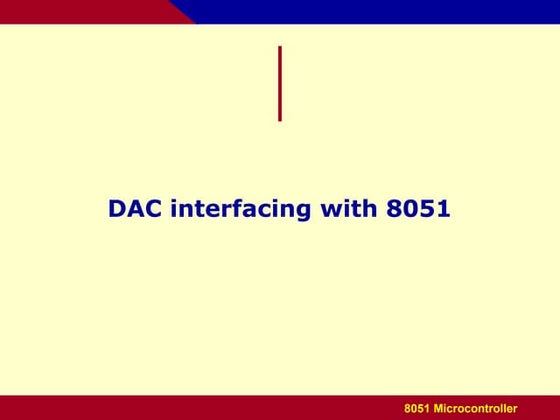 DAC interfacing with 8051

8051 Microcontroller